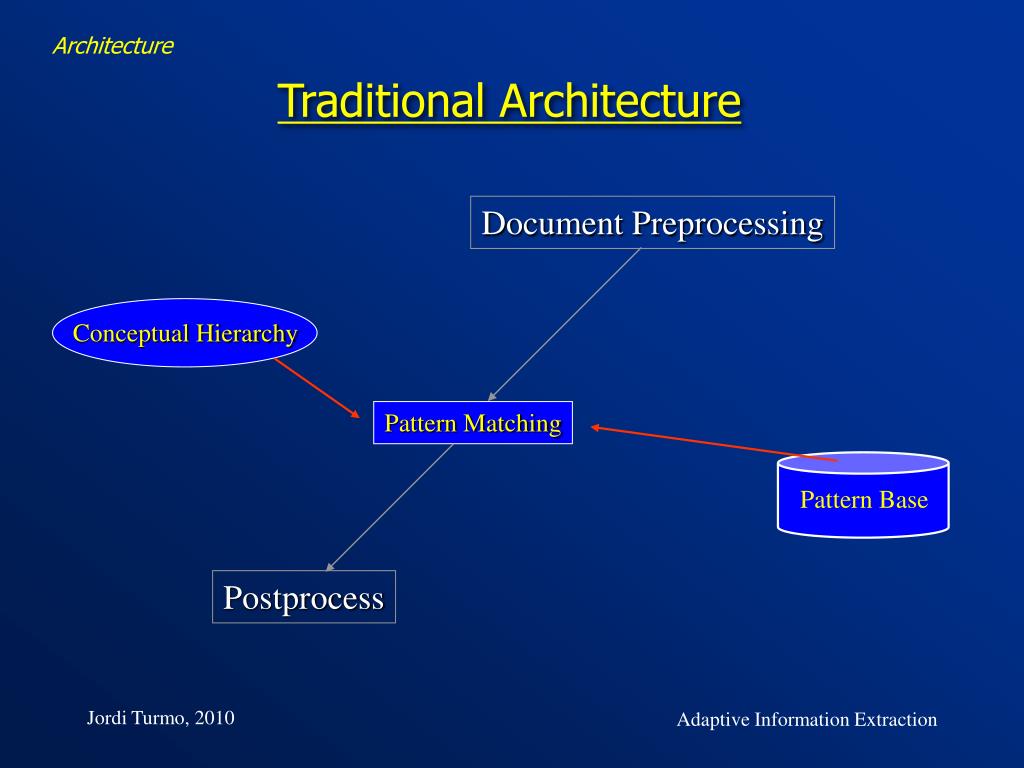 Architecture

Traditional Architecture

Document Preprocessing

Conceptual Hierarchy

Pattern Matching

Pattern Base

Postprocess

Jordi Turmo, 2010

Adaptive Information Extraction